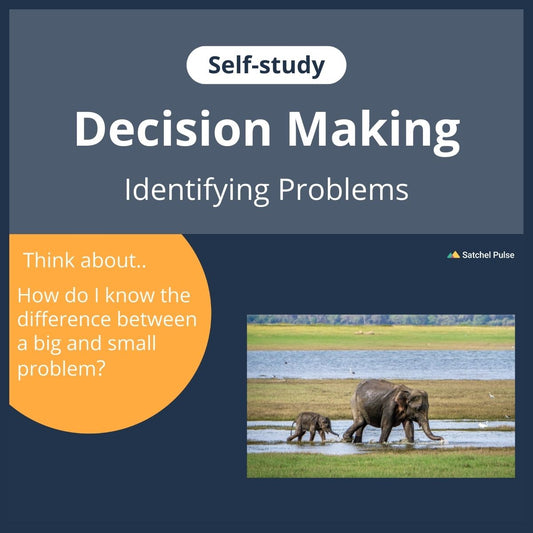 Self-study

Decision Making

Identifying Problems

Think about..

How do I know the difference between a big and small problem?

Satchel Pulse